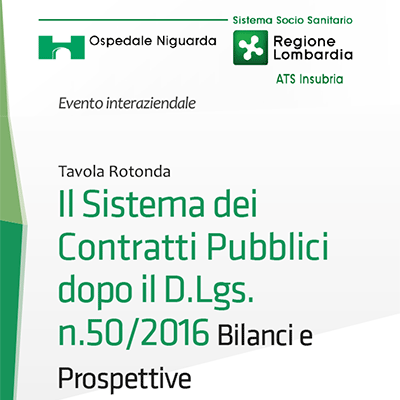 Ospedale Niguarda

Sistema Socio Sanitario

Regione Lombardia

ATS Insubria

Evento interaziendale

Tavola Rotonda

Il Sistema dei Contratti Pubblici dopo il D.Lgs. n.50/2016 Bilanci e Prospettive